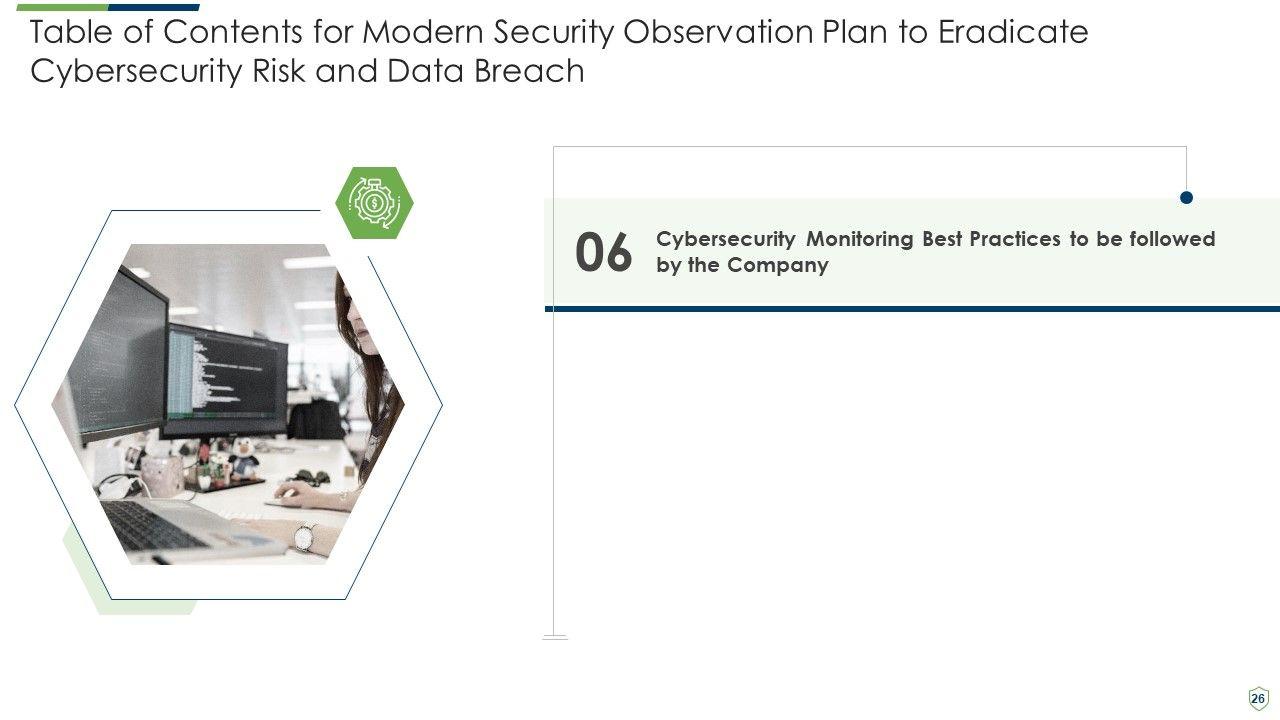 Table of Contents for Modern Security Observation Plan to Eradicate Cybersecurity Risk and Data Breach

06 Cybersecurity Monitoring Best Practices to be followed by the Company

26